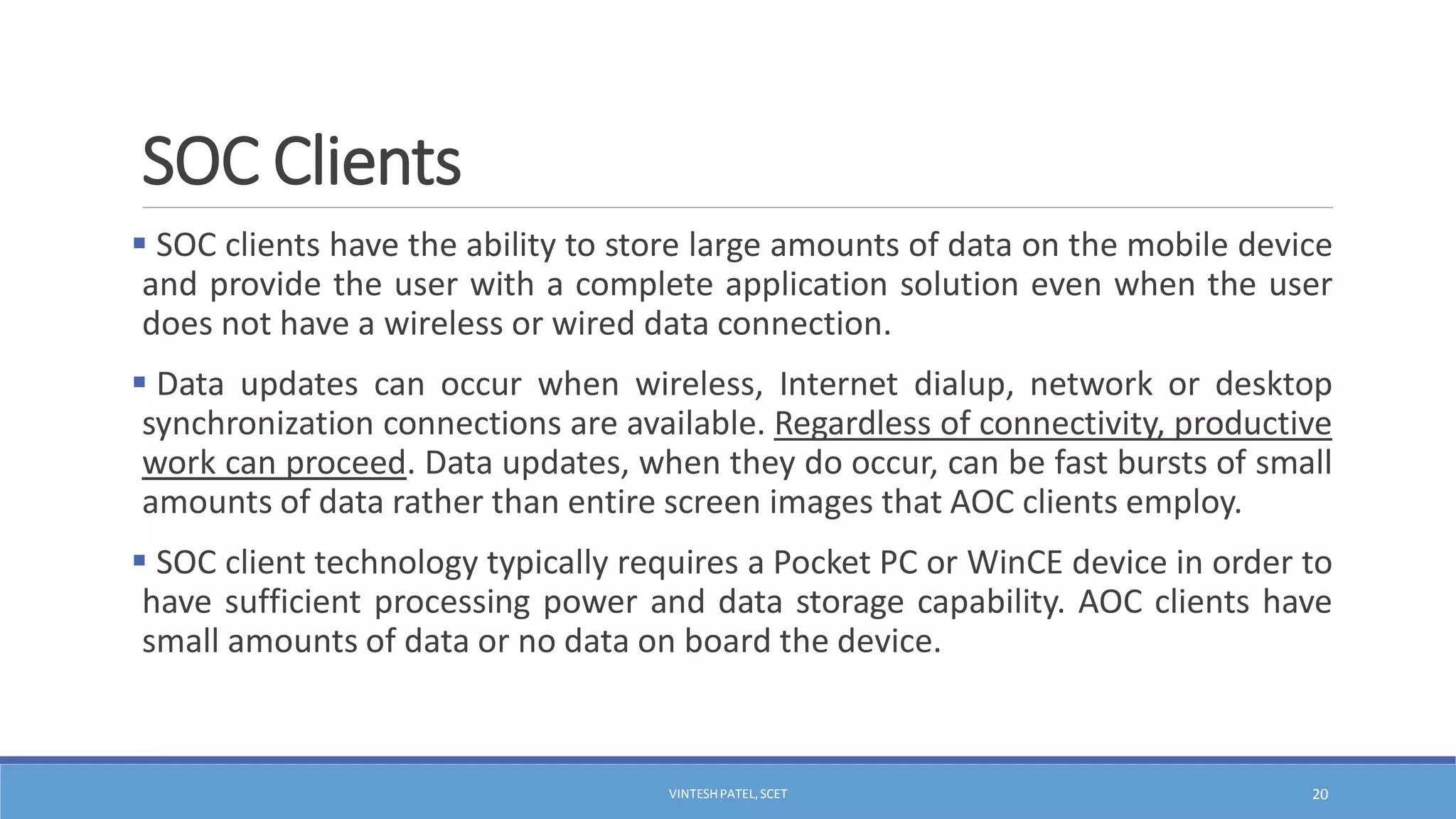 SOC Clients

▪ SOC clients have the ability to store large amounts of data on the mobile device and provide the user with a complete application solution even when the user does not have a wireless or wired data connection.

▪ Data updates can occur when wireless, Internet dialup, network or desktop synchronization connections are available. Regardless of connectivity, productive work can proceed. Data updates, when they do occur, can be fast bursts of small amounts of data rather than entire screen images that AOC clients employ.

▪ SOC client technology typically requires a Pocket PC or WinCE device in order to have sufficient processing power and data storage capability. AOC clients have small amounts of data or no data on board the device.

VINTESH PATEL, SCET

20